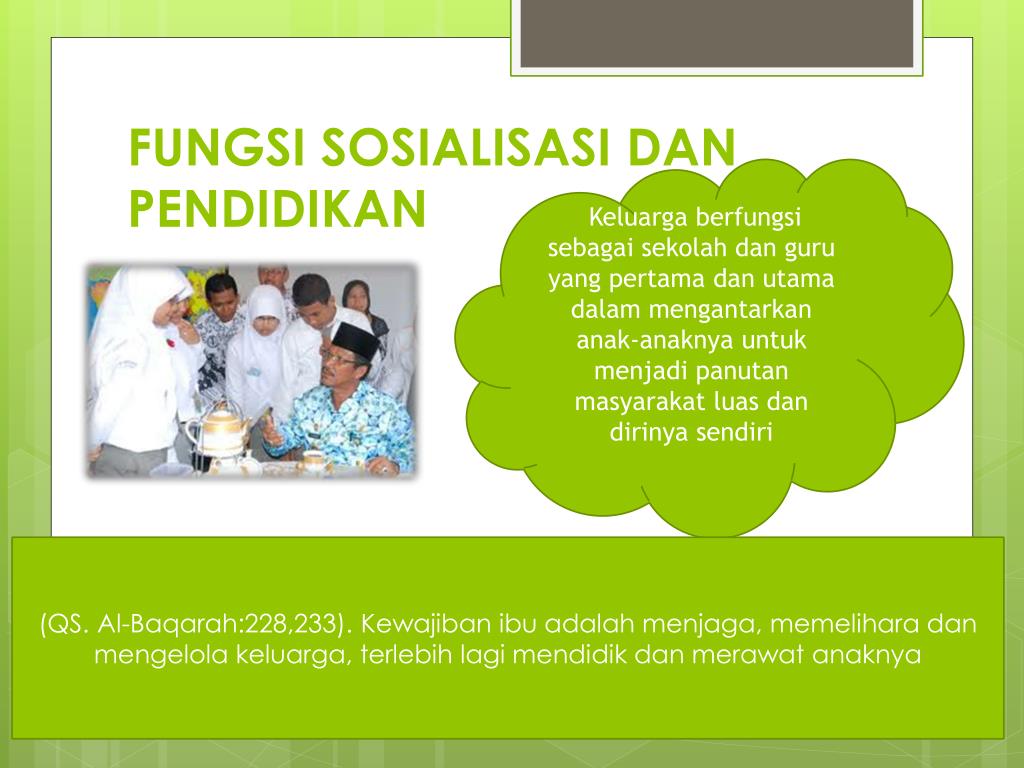 FUNGSI SOSIALISASI DAN PENDIDIKAN

Keluarga berfungsi sebagai sekolah dan guru yang pertama dan utama dalam mengantarkan anak-anaknya untuk menjadi panutan masyarakat luas dan dirinya sendiri

(QS. Al-Baqarah:228,233). Kewajiban ibu adalah menjaga, memelihara dan mengelola keluarga, terlebih lagi mendidik dan merawat anaknya